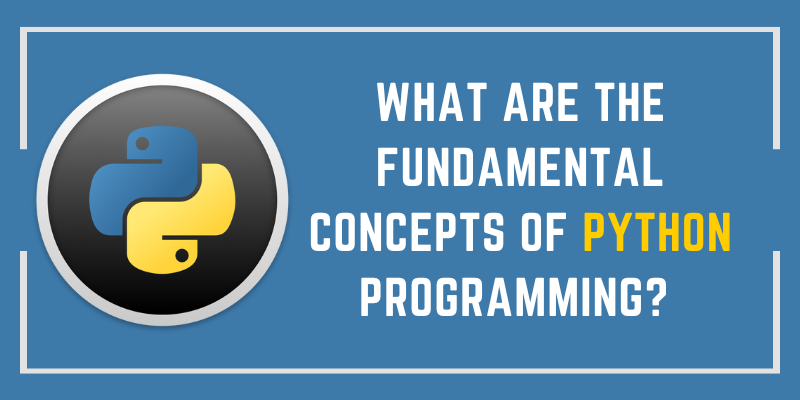 WHAT ARE THE FUNDAMENTAL CONCEPTS OF PYTHON PROGRAMMING?